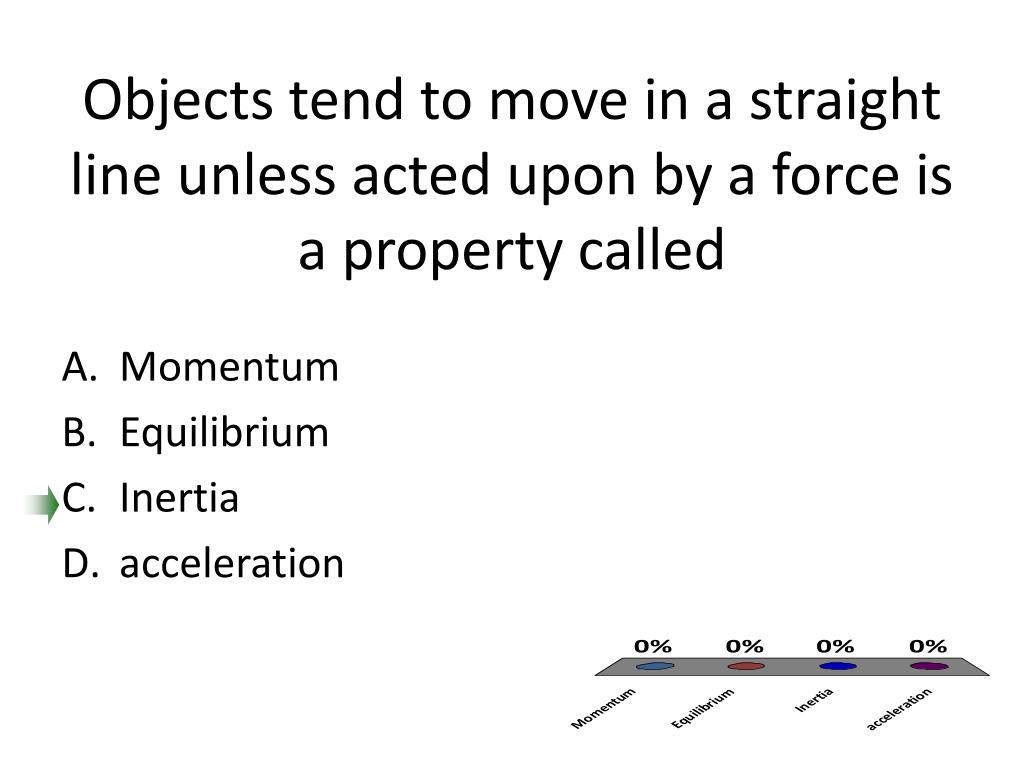 Objects tend to move in a straight line unless acted upon by a force is a property called

A. Momentum
B. Equilibrium
C. Inertia
D. acceleration

0%
0%
0%
0%
Momentum
Equilibrium
Inertia
acceleration